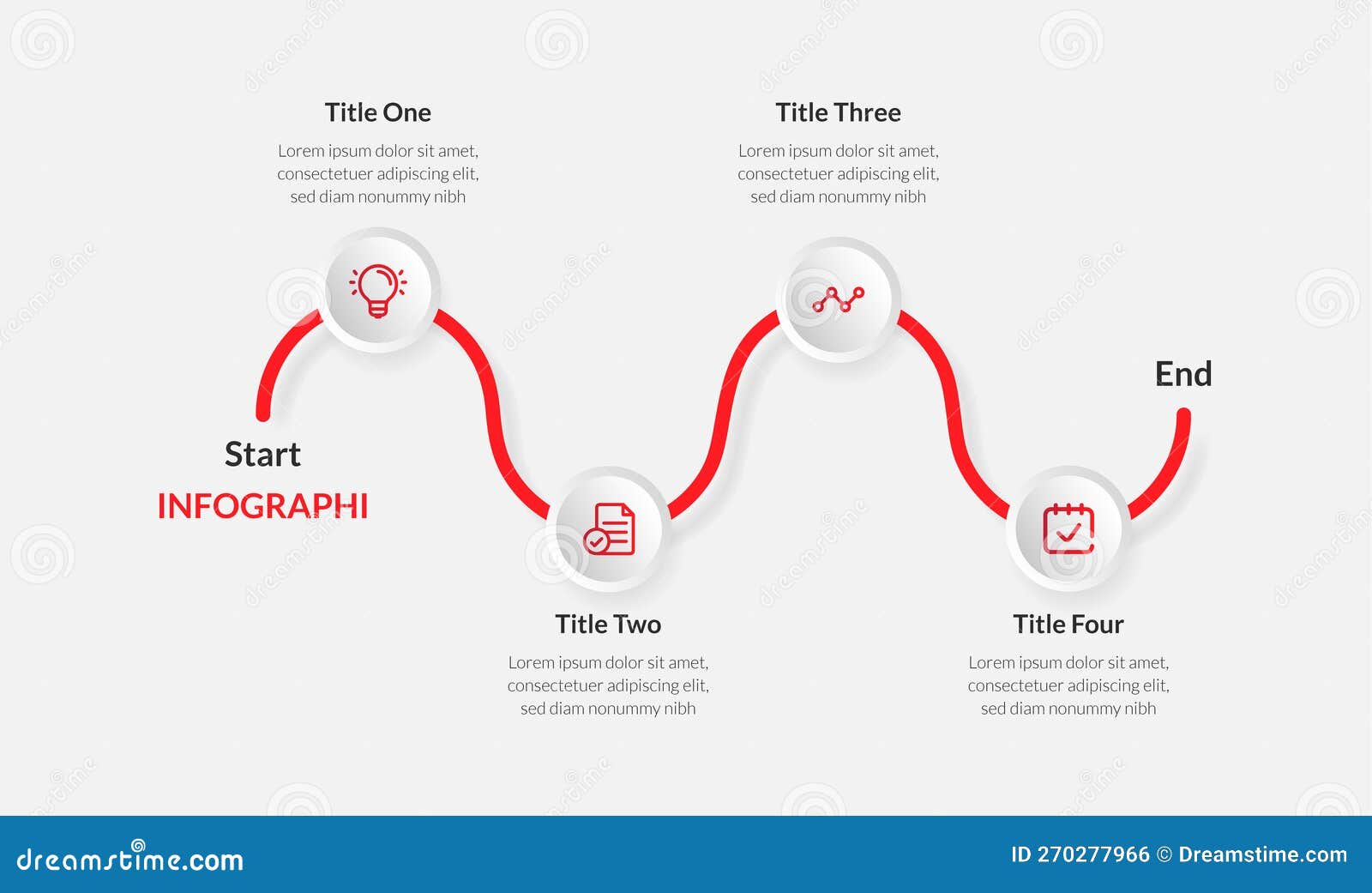 Title One

Lorem ipsum dolor sit amet, consectetuer adipiscing elit, sed diam nonummy nibh

Title Three

Lorem ipsum dolor sit amet, consectetuer adipiscing elit, sed diam nonummy nibh

End

Start

INFOGRAPHI

Title Two

Lorem ipsum dolor sit amet, consectetuer adipiscing elit, sed diam nonummy nibh

Title Four

Lorem ipsum dolor sit amet, consectetuer adipiscing elit, sed diam nonummy nibh

dreamstime.com

ID 270277966 © Dreamstime.com